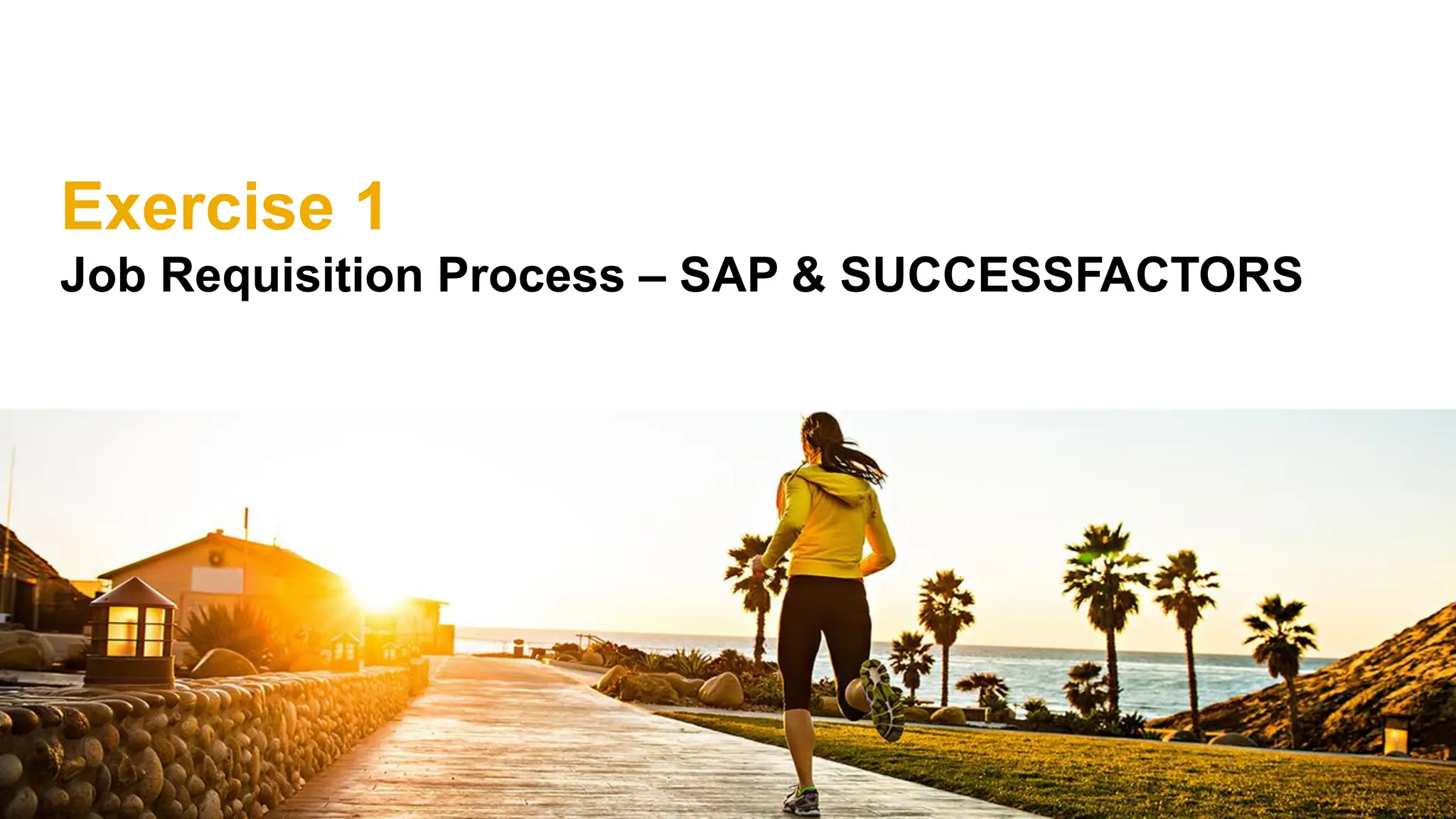 Exercise 1

Job Requisition Process – SAP & SUCCESSFACTORS